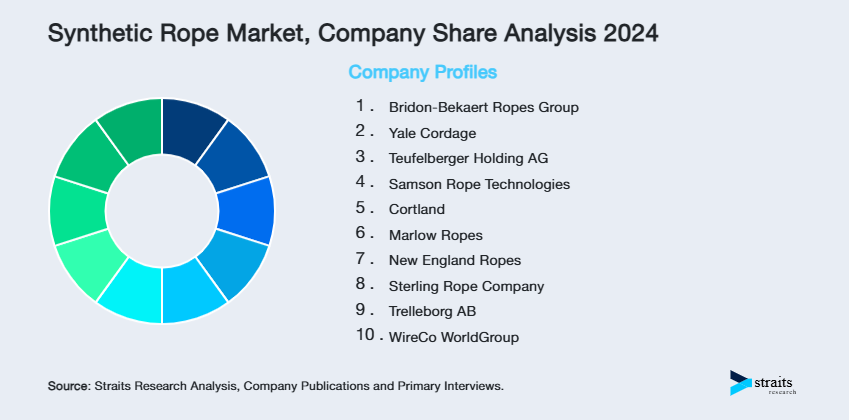 Synthetic Rope Market, Company Share Analysis 2024

Company Profiles

1. Bridon-Bekaert Ropes Group
2. Yale Cordage
3. Teufelberger Holding AG
4. Samson Rope Technologies
5. Cortland
6. Marlow Ropes
7. New England Ropes
8. Sterling Rope Company
9. Trelleborg AB
10. WireCo WorldGroup

Source: Straits Research Analysis, Company Publications and Primary Interviews.

straits research